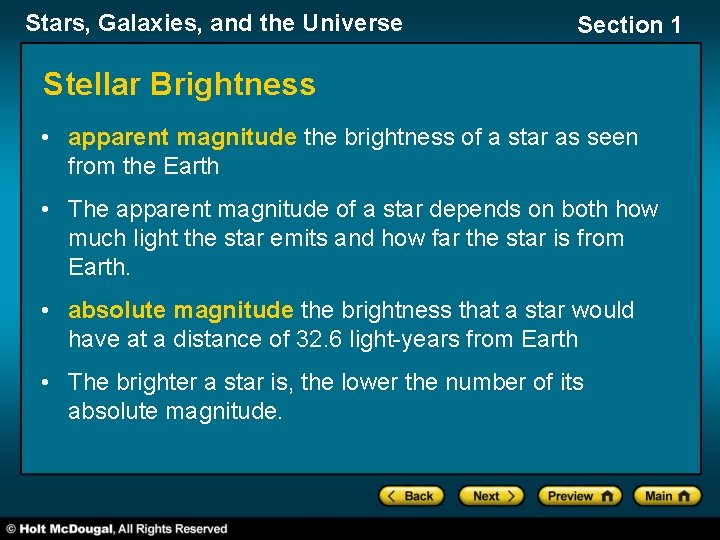 Stars, Galaxies, and the Universe

Section 1

Stellar Brightness

• apparent magnitude the brightness of a star as seen from the Earth

• The apparent magnitude of a star depends on both how much light the star emits and how far the star is from Earth.

• absolute magnitude the brightness that a star would have at a distance of 32.6 light-years from Earth

• The brighter a star is, the lower the number of its absolute magnitude.

Back

Next

Preview

Main

© Holt McDougal, All Rights Reserved